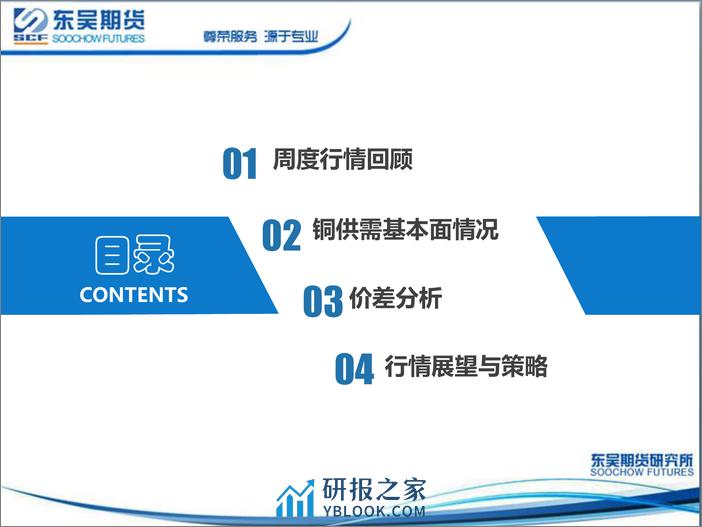 东吴期货
SCF SOOCHOW FUTURES
尊荣服务 源于专业

目录
CONTENTS

01 周度行情回顾

02 铜供需基本面情况

03 价差分析

04 行情展望与策略

东吴期货研究所
SOOCHOW FUTURES

研报之家
YBLOOK.COM